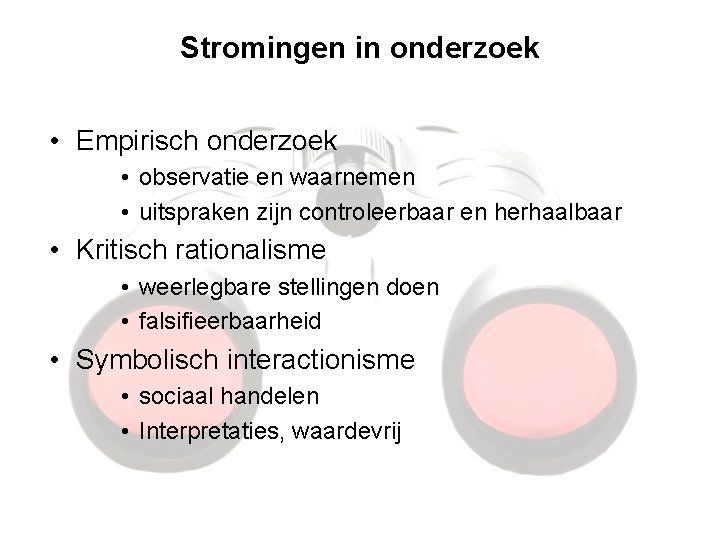 Stromingen in onderzoek

• Empirisch onderzoek
  • observatie en waarnemen
  • uitspraken zijn controleerbaar en herhaalbaar
• Kritisch rationalisme
  • weerlegbare stellingen doen
  • falsifieerbaarheid
• Symbolisch interactionisme
  • sociaal handelen
  • Interpretaties, waardevrij